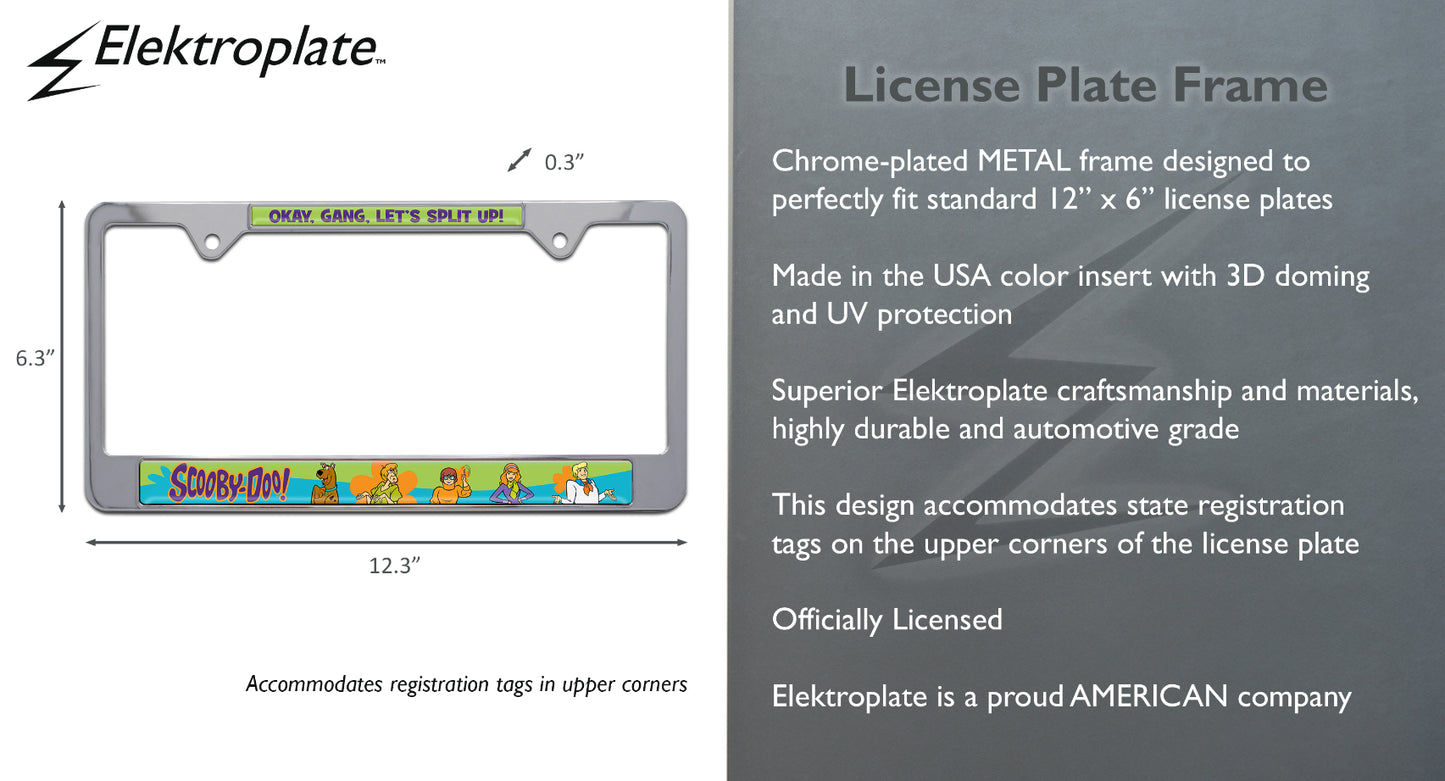 Elektroplate™

0.3”

OKAY, GANG, LET'S SPLIT UP!

6.3”

SCOOBY-DOO!

12.3”

Accommodates registration tags in upper corners

License Plate Frame

Chrome-plated METAL frame designed to perfectly fit standard 12” x 6” license plates

Made in the USA color insert with 3D doming and UV protection

Superior Elektroplate craftsmanship and materials, highly durable and automotive grade

This design accommodates state registration tags on the upper corners of the license plate

Officially Licensed

Elektroplate is a proud AMERICAN company